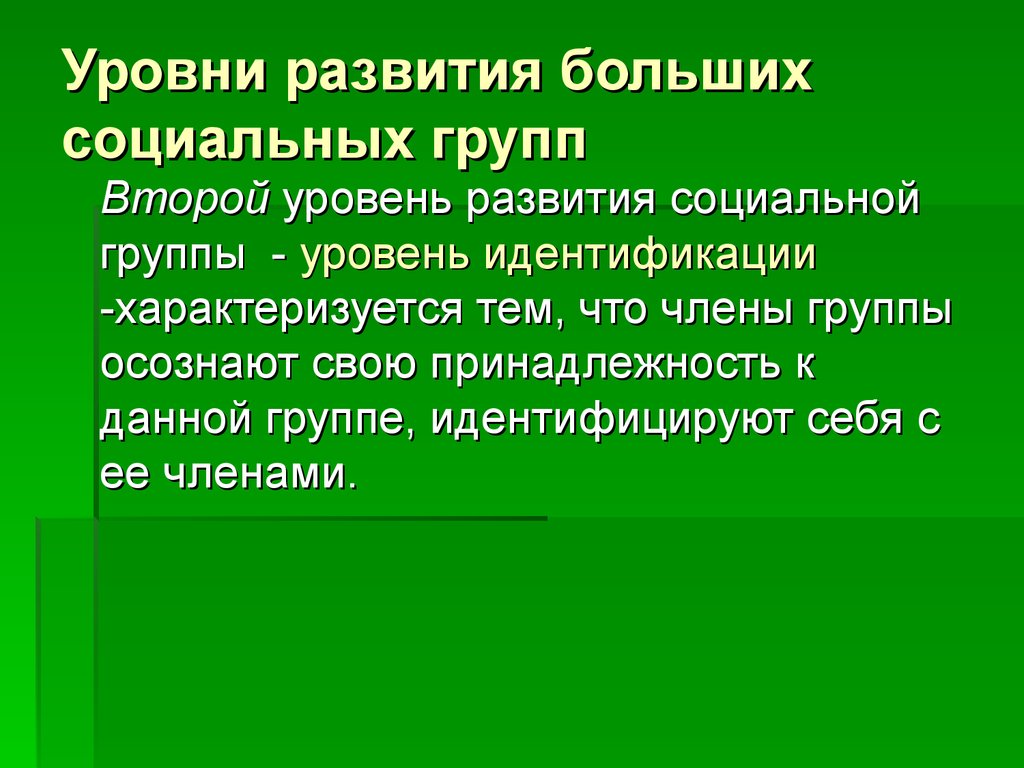 Уровни развития больших социальных групп

Второй уровень развития социальной группы - уровень идентификации -характеризуется тем, что члены группы осознают свою принадлежность к данной группе, идентифицируют себя с ее членами.